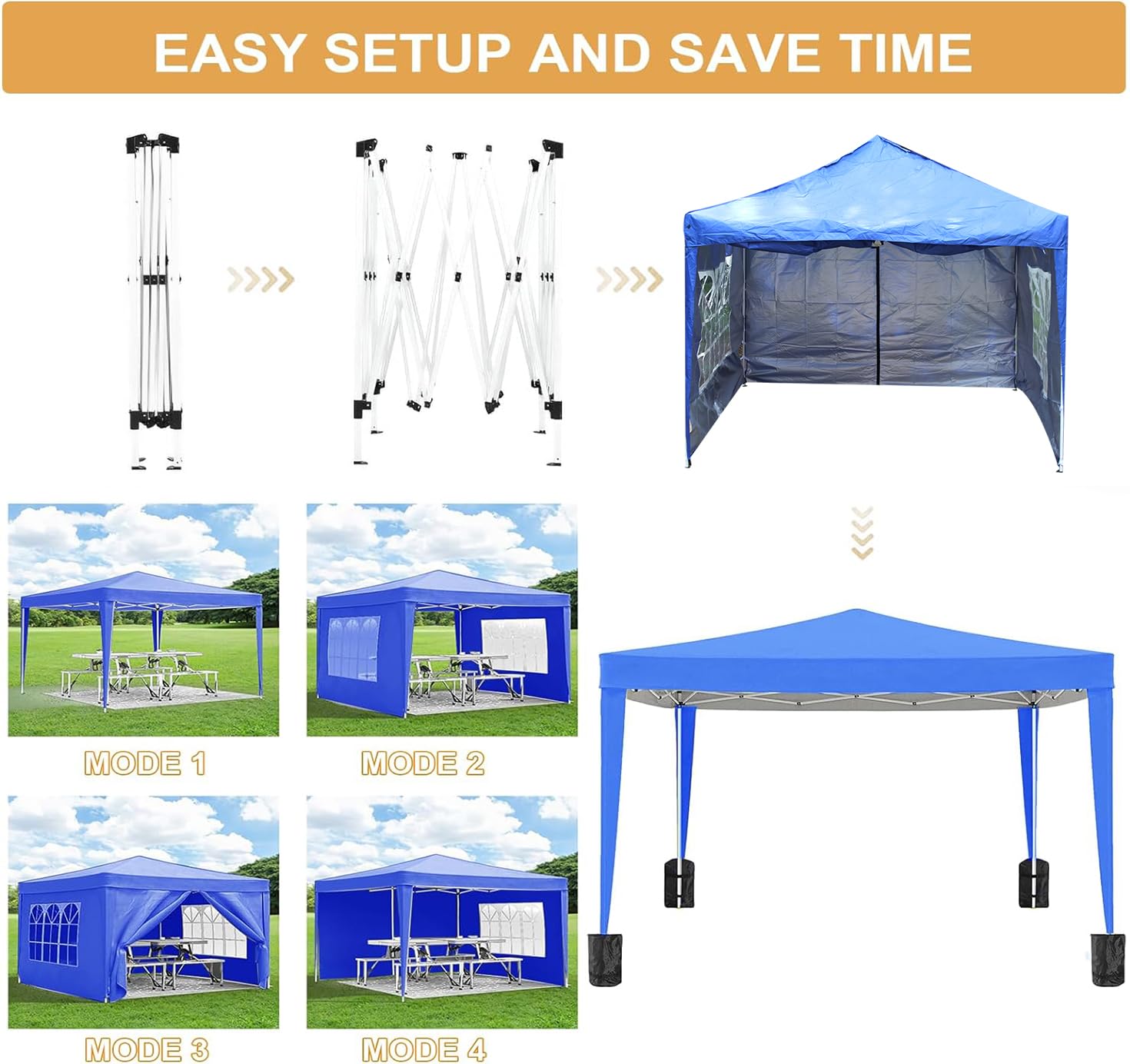 EASY SETUP AND SAVE TIME

MODE 1

MODE 2

MODE 3

MODE 4